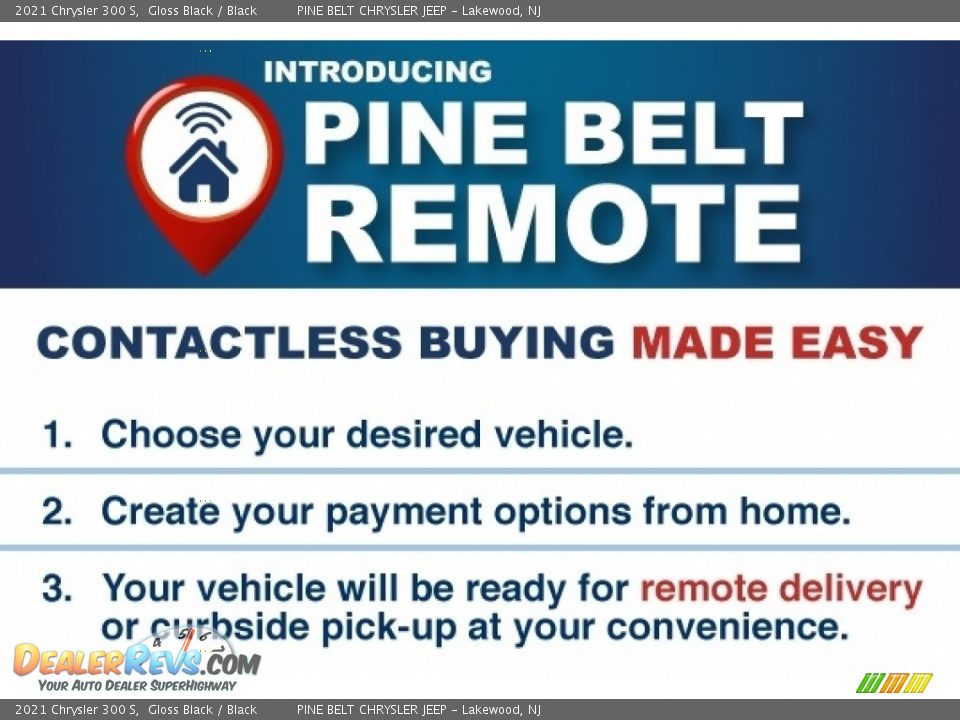 2021 Chrysler 300 S, Gloss Black / Black PINE BELT CHRYSLER JEEP - Lakewood, NJ

INTRODUCING
PINE BELT REMOTE

CONTACTLESS BUYING MADE EASY

1. Choose your desired vehicle.

2. Create your payment options from home.

3. Your vehicle will be ready for remote delivery or curbside pick-up at your convenience.

DealerRevs.com
Your Auto Dealer SuperHighway

2021 Chrysler 300 S, Gloss Black / Black PINE BELT CHRYSLER JEEP - Lakewood, NJ